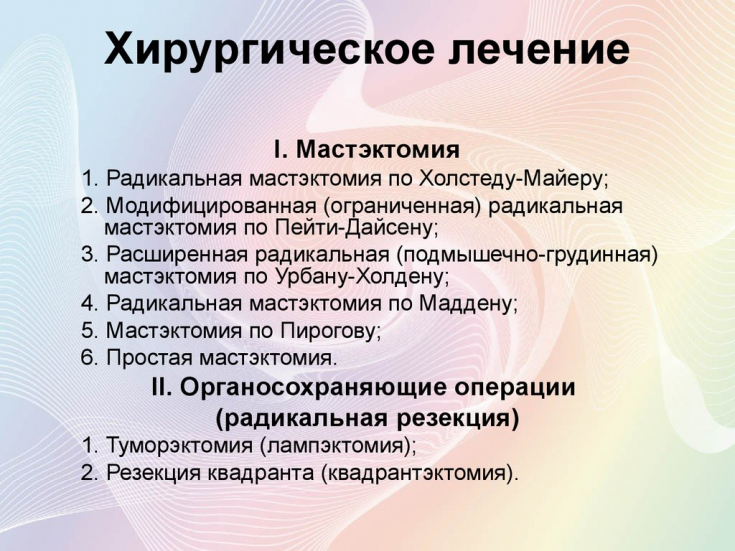 Хирургическое лечение

I. Мастэктомия

1. Радикальная мастэктомия по Холстеду-Майеру;
2. Модифицированная (ограниченная) радикальная мастэктомия по Пейти-Дайсену;
3. Расширенная радикальная (подмышечно-грудинная) мастэктомия по Урбану-Холдену;
4. Радикальная мастэктомия по Маддену;
5. Мастэктомия по Пирогову;
6. Простая мастэктомия.

II. Органосохраняющие операции (радикальная резекция)

1. Туморэктомия (лампэктомия);
2. Резекция квадранта (квадрантэктомия).